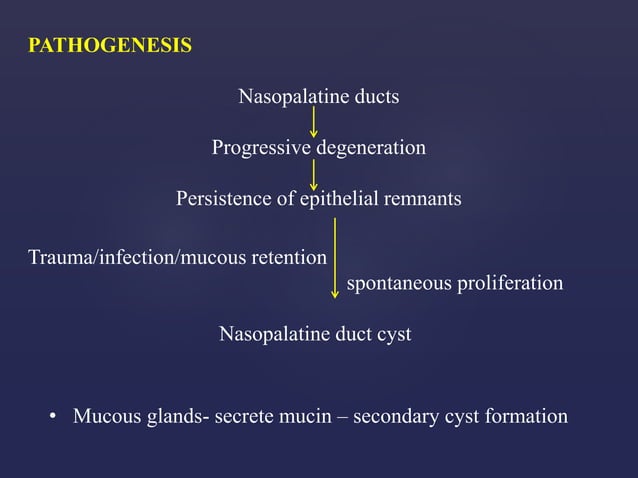 PATHOGENESIS

Nasopalatine ducts

Progressive degeneration

Persistence of epithelial remnants

Trauma/infection/mucous retention

spontaneous proliferation

Nasopalatine duct cyst

• Mucous glands- secrete mucin – secondary cyst formation